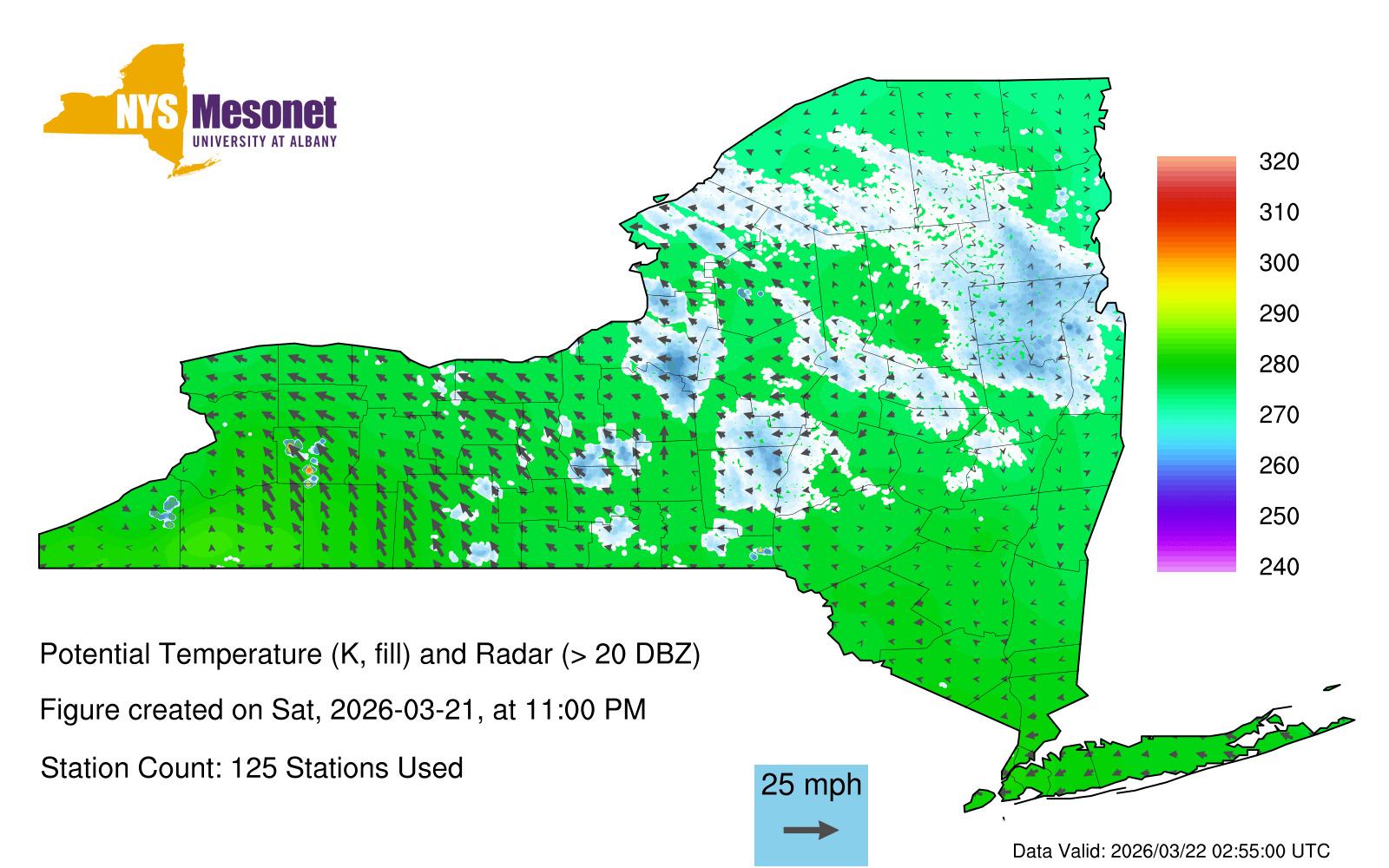 NYS Mesonet
UNIVERSITY AT ALBANY

320
310
300
290
280
270
260
250
240

Potential Temperature (K, fill) and Radar (> 20 DBZ)

Figure created on Sat, 2026-03-21, at 11:00 PM

Station Count: 125 Stations Used

25 mph

Data Valid: 2026/03/22 02:55:00 UTC